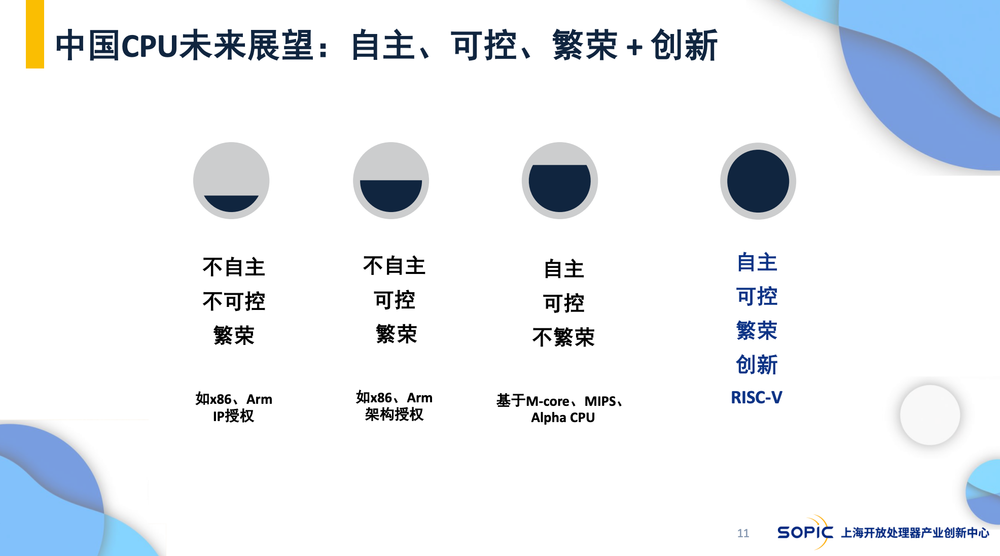 中国CPU未来展望：自主、可控、繁荣 + 创新

不自主
不可控
繁荣

如x86、Arm IP授权

不自主
可控
繁荣

如x86、Arm 架构授权

自主
可控
不繁荣

基于M-core、MIPS、Alpha CPU

自主
可控
繁荣
创新

RISC-V

11

SOPIC 上海开放处理器产业创新中心